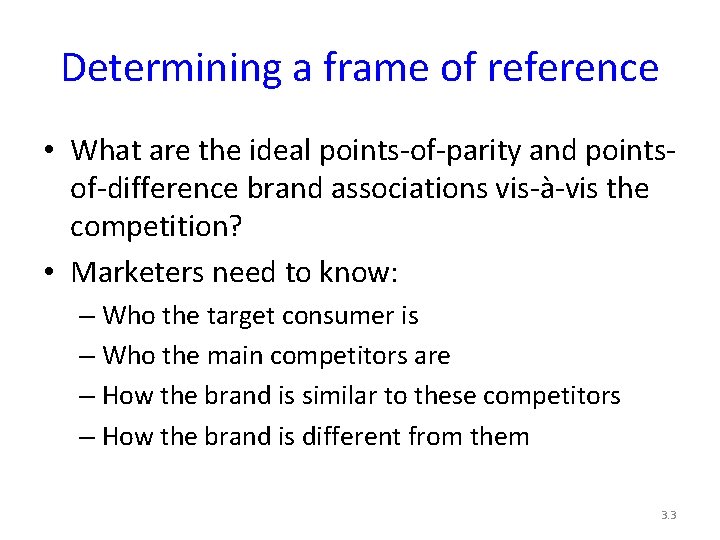 Determining a frame of reference

• What are the ideal points-of-parity and points-of-difference brand associations vis-à-vis the competition?

• Marketers need to know:

– Who the target consumer is

– Who the main competitors are

– How the brand is similar to these competitors

– How the brand is different from them

3.3